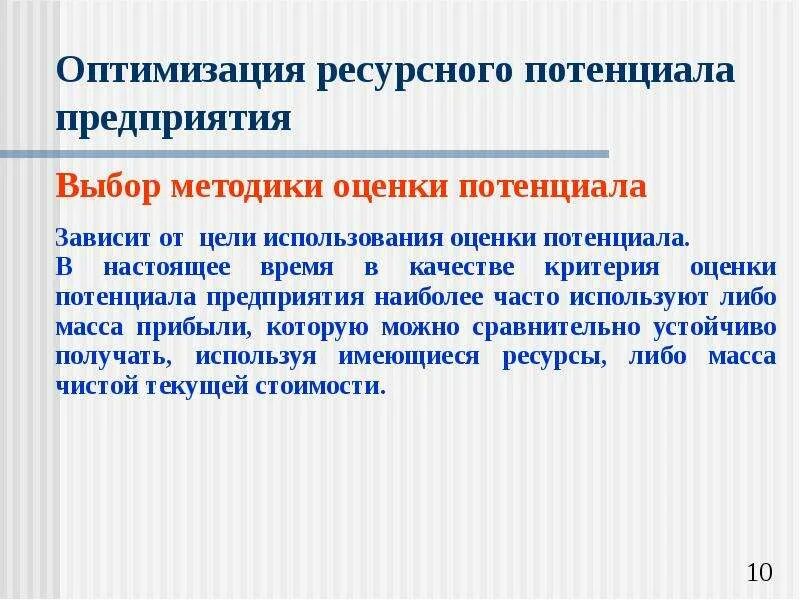 Оптимизация ресурсного потенциала предприятия

Выбор методики оценки потенциала

Зависит от цели использования оценки потенциала.
В настоящее время в качестве критерия оценки потенциала предприятия наиболее часто используют либо масса прибыли, которую можно сравнительно устойчиво получать, используя имеющиеся ресурсы, либо масса чистой текущей стоимости.

10